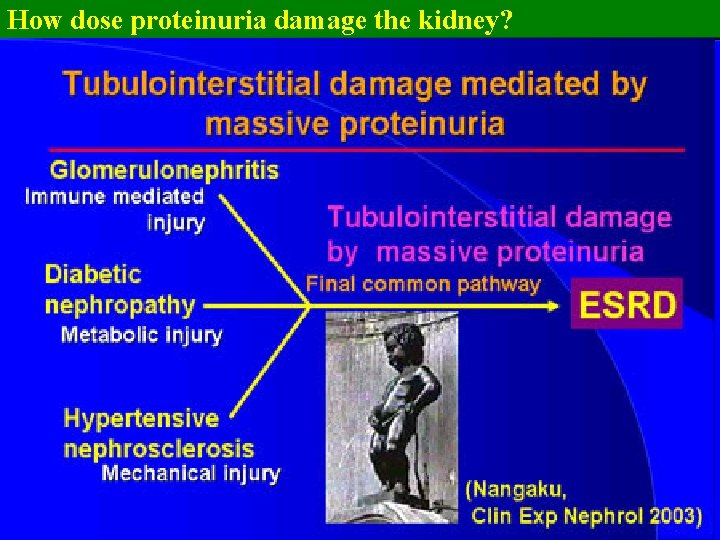 How dose proteinuria damage the kidney?

Tubulointerstitial damage mediated by massive proteinuria

Glomerulonephritis
Immune mediated injury

Diabetic nephropathy
Metabolic injury

Hypertensive nephrosclerosis
Mechanical injury

Tubulointerstitial damage by massive proteinuria

Final common pathway

ESRD

(Nangaku, Clin Exp Nephrol 2003)